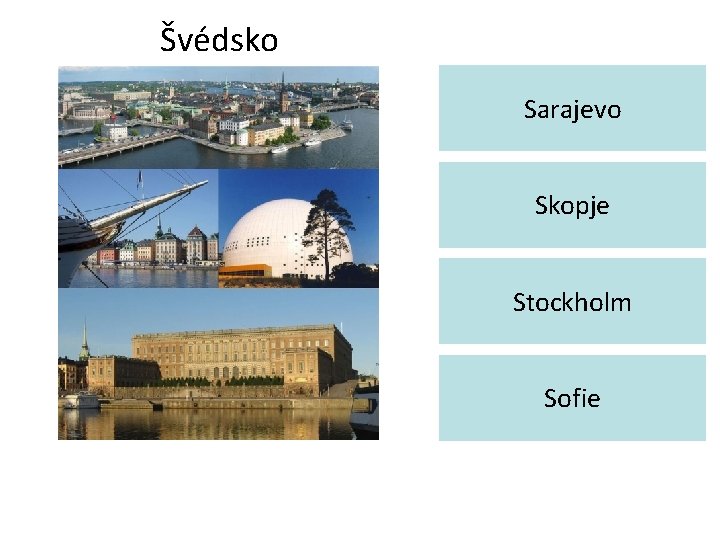 Švédsko

Sarajevo

Skopje

Stockholm

Sofie